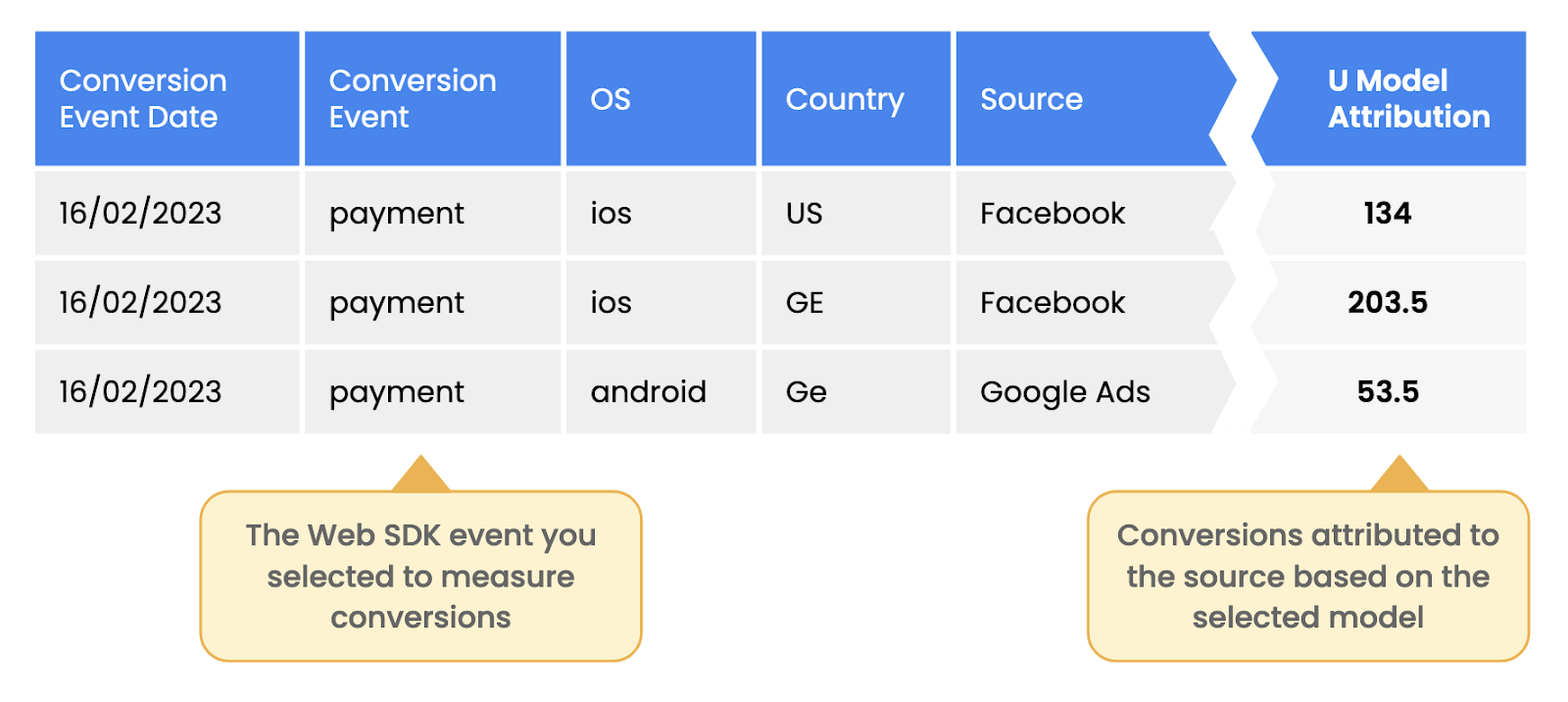 | Conversion Event Date | Conversion Event | OS | Country | Source | U Model Attribution |
|---|---|---|---|---|---|
| 16/02/2023 | payment | ios | US | Facebook | 134 |
| 16/02/2023 | payment | ios | GE | Facebook | 203.5 |
| 16/02/2023 | payment | android | Ge | Google Ads | 53.5 |

The Web SDK event you selected to measure conversions

Conversions attributed to the source based on the selected model